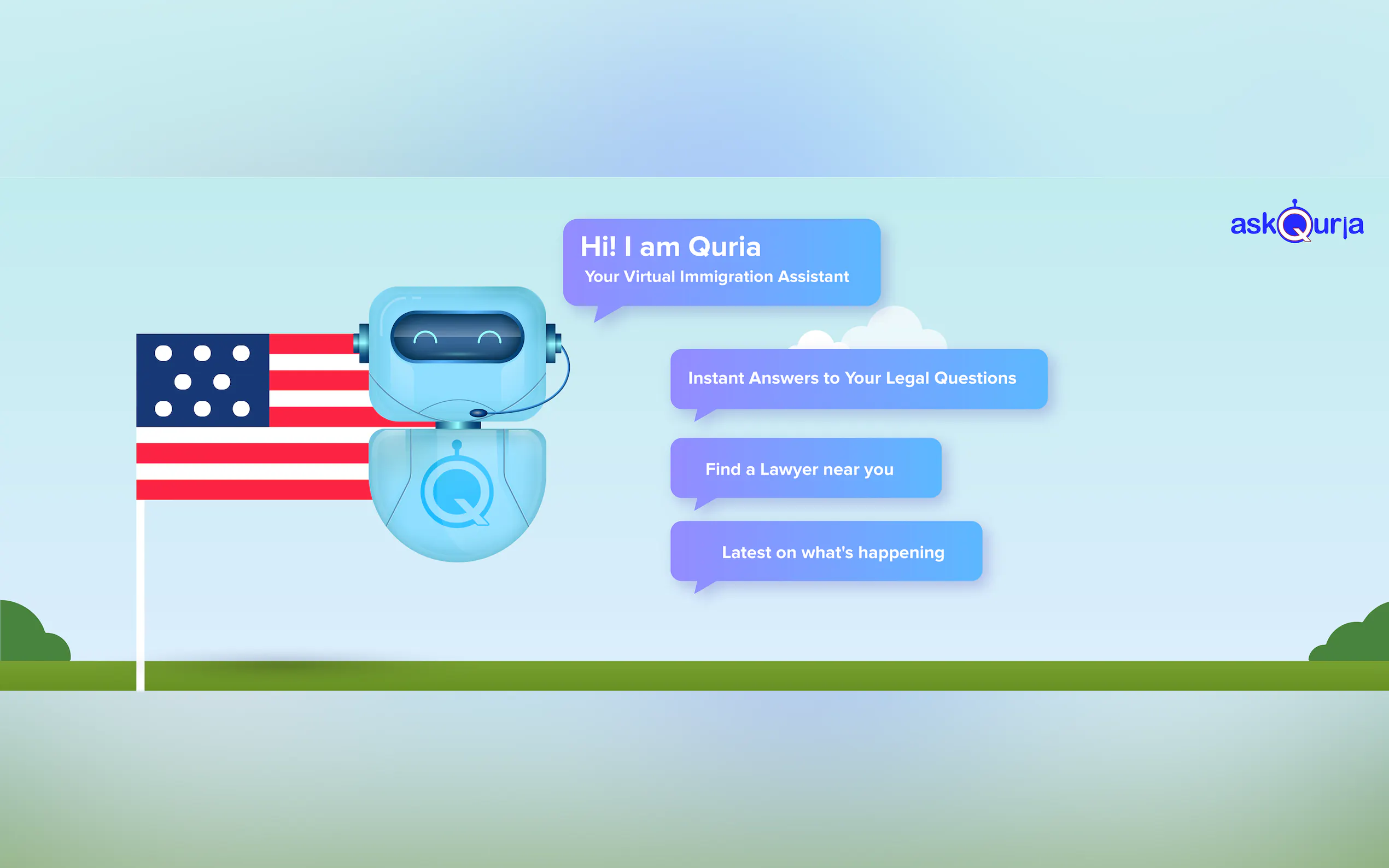 askQuria

Hi! I am Quria
Your Virtual Immigration Assistant

Instant Answers to Your Legal Questions

Find a Lawyer near you

Latest on what's happening